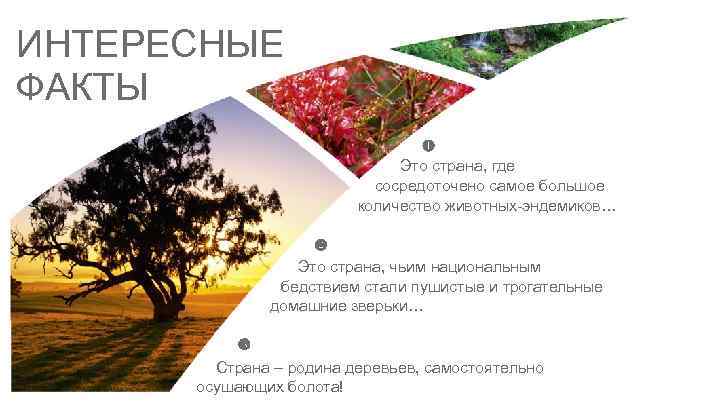 ИНТЕРЕСНЫЕ ФАКТЫ

Это страна, где сосредоточено самое большое количество животных-эндемиков…

Это страна, чьим национальным бедствием стали пушистые и трогательные домашние зверьки…

Страна – родина деревьев, самостоятельно осушающих болота!